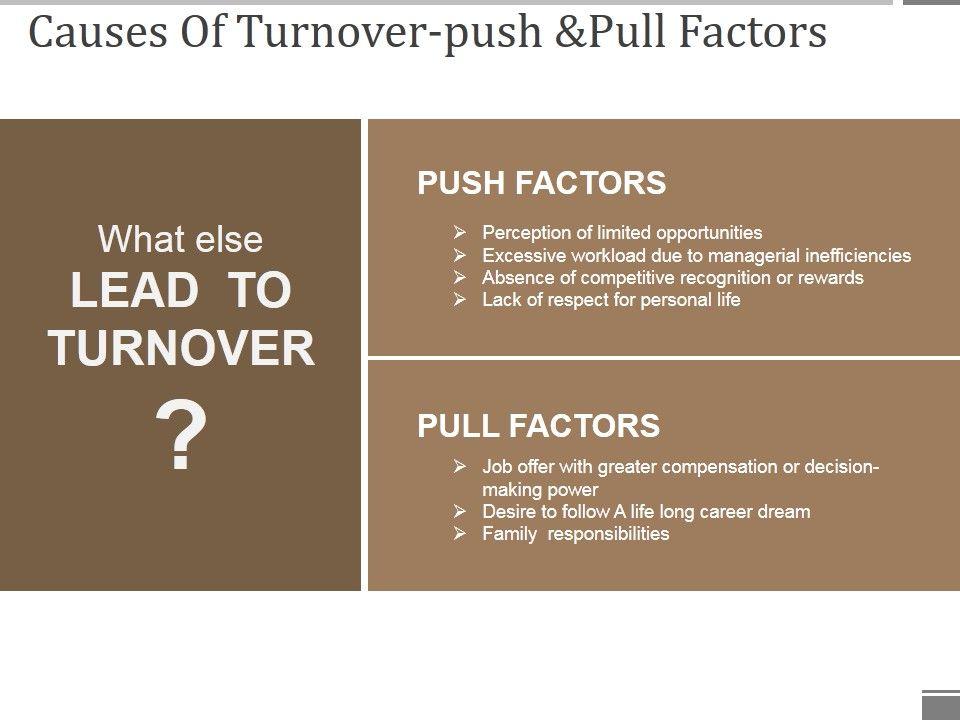 Causes Of Turnover-push &Pull Factors

What else
LEAD TO
TURNOVER
?

PUSH FACTORS

➢ Perception of limited opportunities
➢ Excessive workload due to managerial inefficiencies
➢ Absence of competitive recognition or rewards
➢ Lack of respect for personal life

PULL FACTORS

➢ Job offer with greater compensation or decision-making power
➢ Desire to follow A life long career dream
➢ Family responsibilities